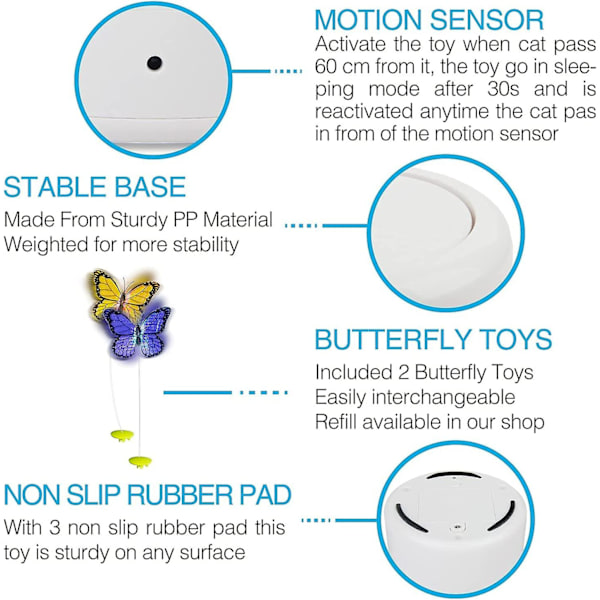 MOTION SENSOR
Activate the toy when cat pass 60 cm from it, the toy go in sleeping mode after 30s and is reactivated anytime the cat pas in from of the motion sensor

STABLE BASE
Made From Sturdy PP Material
Weighted for more stability

BUTTERFLY TOYS
Included 2 Butterfly Toys
Easily interchangeable
Refill available in our shop

NON SLIP RUBBER PAD
With 3 non slip rubber pad this toy is sturdy on any surface